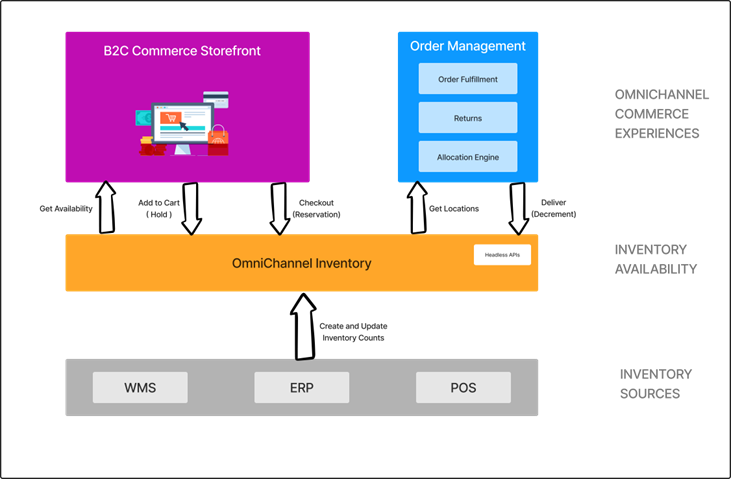 B2C Commerce Storefront

Order Management

Order Fulfillment

Returns

Allocation Engine

OMNICHANNEL COMMERCE EXPERIENCES

Get Availability

Add to Cart ( Hold )

Checkout (Reservation)

Get Locations

Deliver (Decrement)

OmniChannel Inventory

Headless APIs

INVENTORY AVAILABILITY

Create and Update Inventory Counts

WMS

ERP

POS

INVENTORY SOURCES